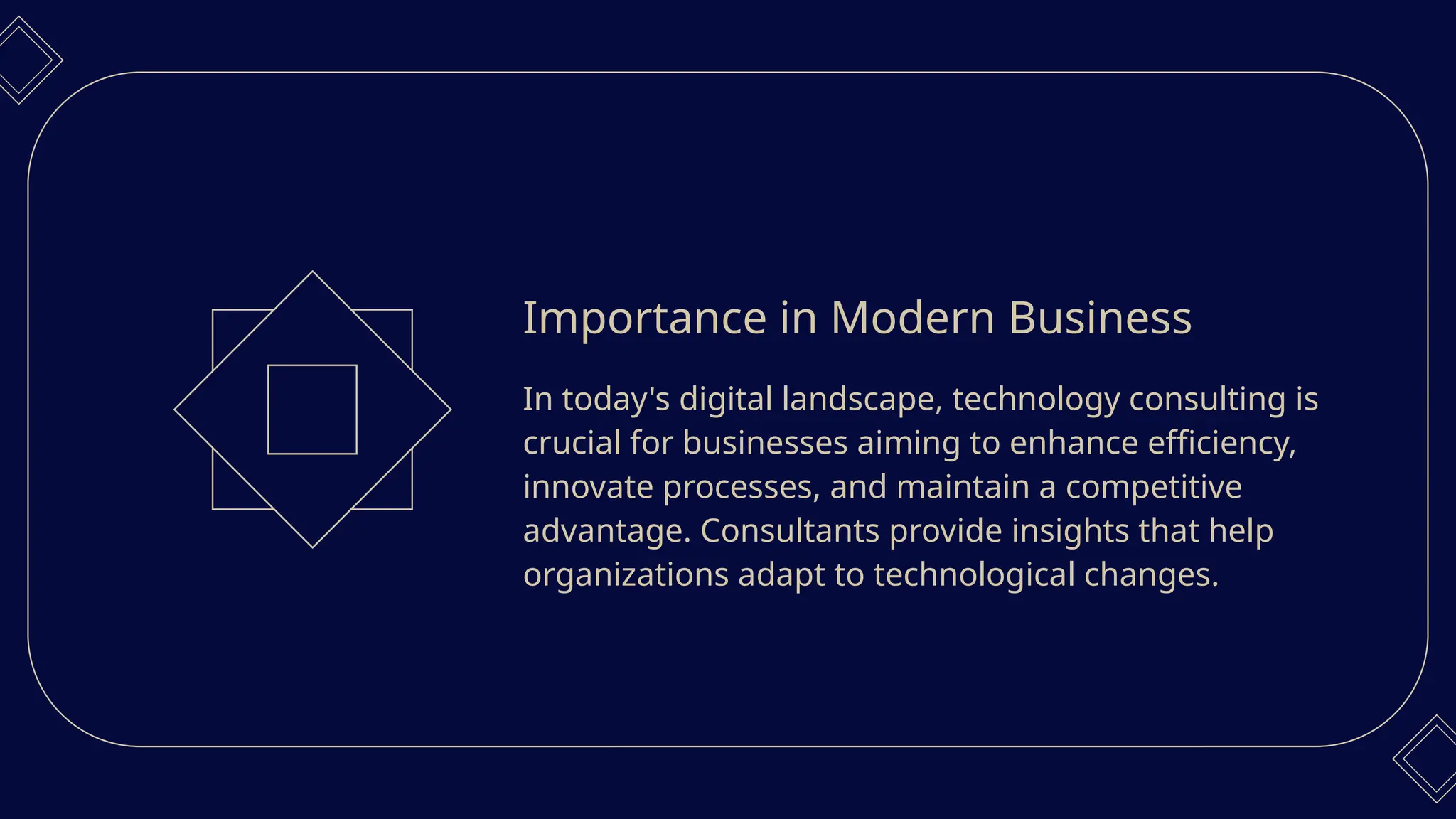 Importance in Modern Business

In today's digital landscape, technology consulting is crucial for businesses aiming to enhance efficiency, innovate processes, and maintain a competitive advantage. Consultants provide insights that help organizations adapt to technological changes.